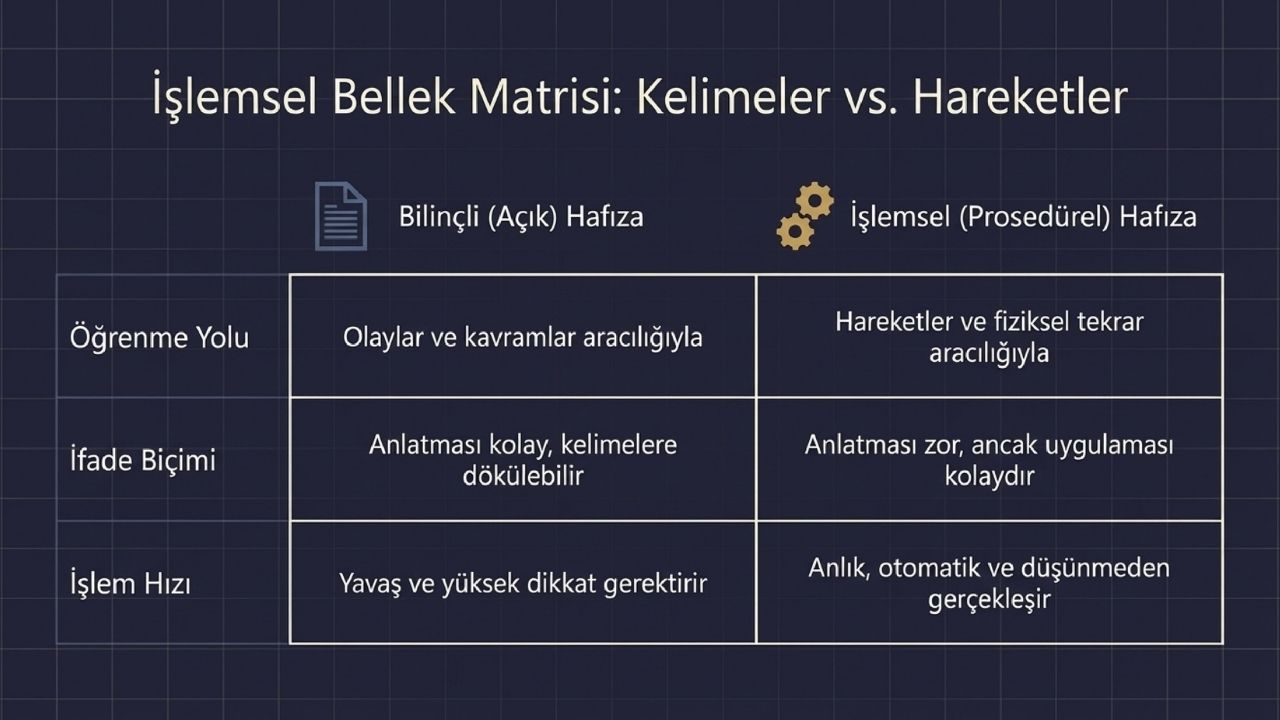 İşlemsel Bellek Matrisi: Kelimeler vs. Hareketler

| | Bilinçli (Açık) Hafıza | İşlemsel (Prosedürel) Hafıza |
|---|---|---|
| Öğrenme Yolu | Olaylar ve kavramlar aracılığıyla | Hareketler ve fiziksel tekrar aracılığıyla |
| İfade Biçimi | Anlatması kolay, kelimelere dökülebilir | Anlatması zor, ancak uygulaması kolaydır |
| İşlem Hızı | Yavaş ve yüksek dikkat gerektirir | Anlık, otomatik ve düşünmeden gerçekleşir |